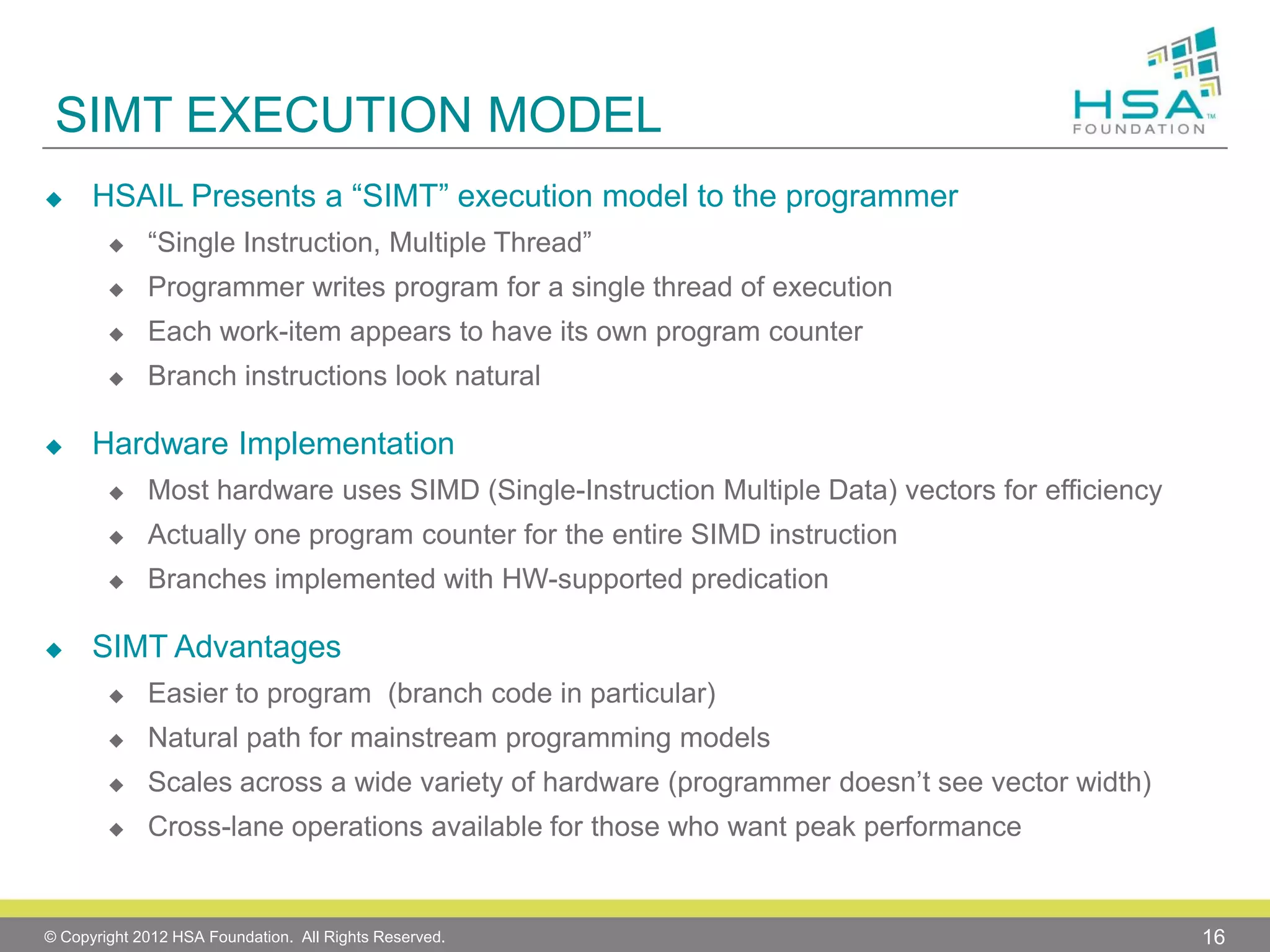 SIMT EXECUTION MODEL

HSA™ FOUNDATION

◆ HSAIL Presents a “SIMT” execution model to the programmer
◆ “Single Instruction, Multiple Thread”
◆ Programmer writes program for a single thread of execution
◆ Each work-item appears to have its own program counter
◆ Branch instructions look natural

◆ Hardware Implementation
◆ Most hardware uses SIMD (Single-Instruction Multiple Data) vectors for efficiency
◆ Actually one program counter for the entire SIMD instruction
◆ Branches implemented with HW-supported predication

◆ SIMT Advantages
◆ Easier to program (branch code in particular)
◆ Natural path for mainstream programming models
◆ Scales across a wide variety of hardware (programmer doesn’t see vector width)
◆ Cross-lane operations available for those who want peak performance

© Copyright 2012 HSA Foundation. All Rights Reserved.

16